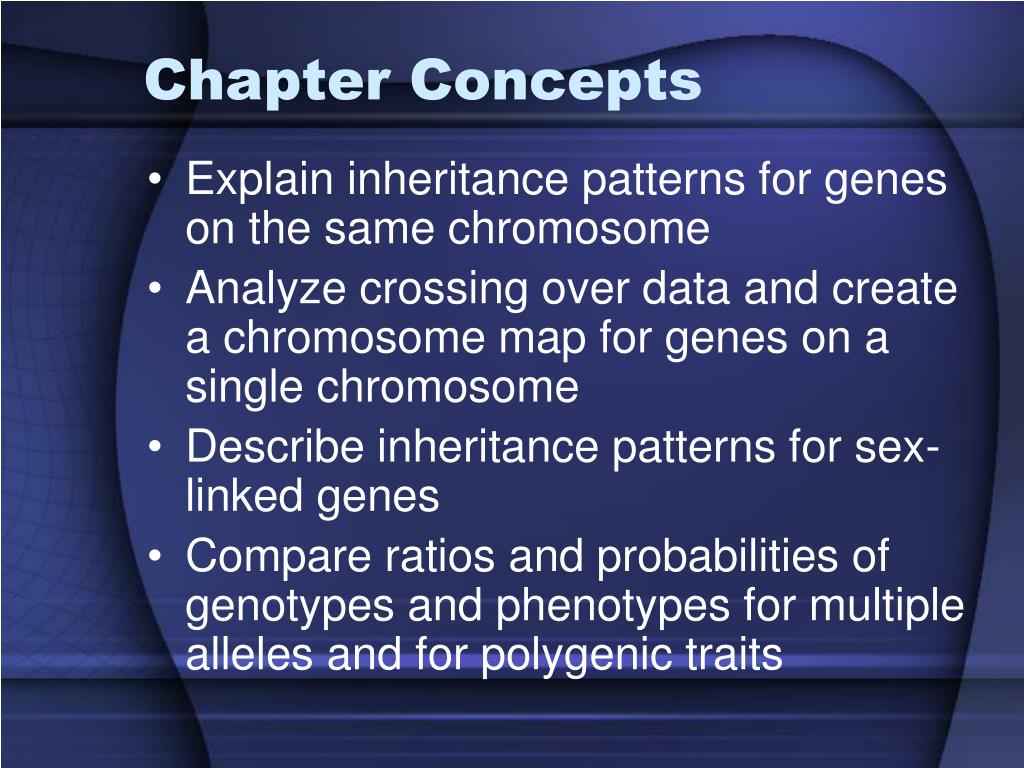 Chapter Concepts

• Explain inheritance patterns for genes on the same chromosome
• Analyze crossing over data and create a chromosome map for genes on a single chromosome
• Describe inheritance patterns for sex-linked genes
• Compare ratios and probabilities of genotypes and phenotypes for multiple alleles and for polygenic traits